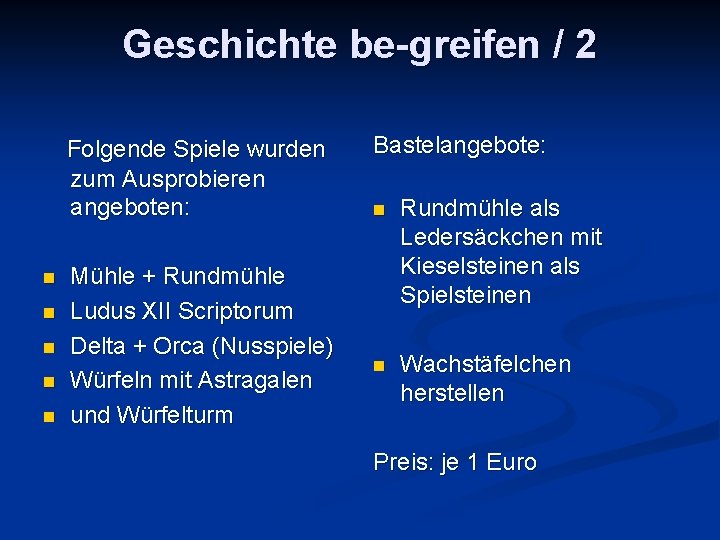 Geschichte be-greifen / 2

Folgende Spiele wurden zum Ausprobieren angeboten:

- Mühle + Rundmühle
- Ludus XII Scriptorum
- Delta + Orca (Nusspiele)
- Würfeln mit Astragalen
- und Würfelturm

Bastelangebote:

- Rundmühle als Ledersäckchen mit Kieselsteinen als Spielsteinen

- Wachstäfelchen herstellen

Preis: je 1 Euro